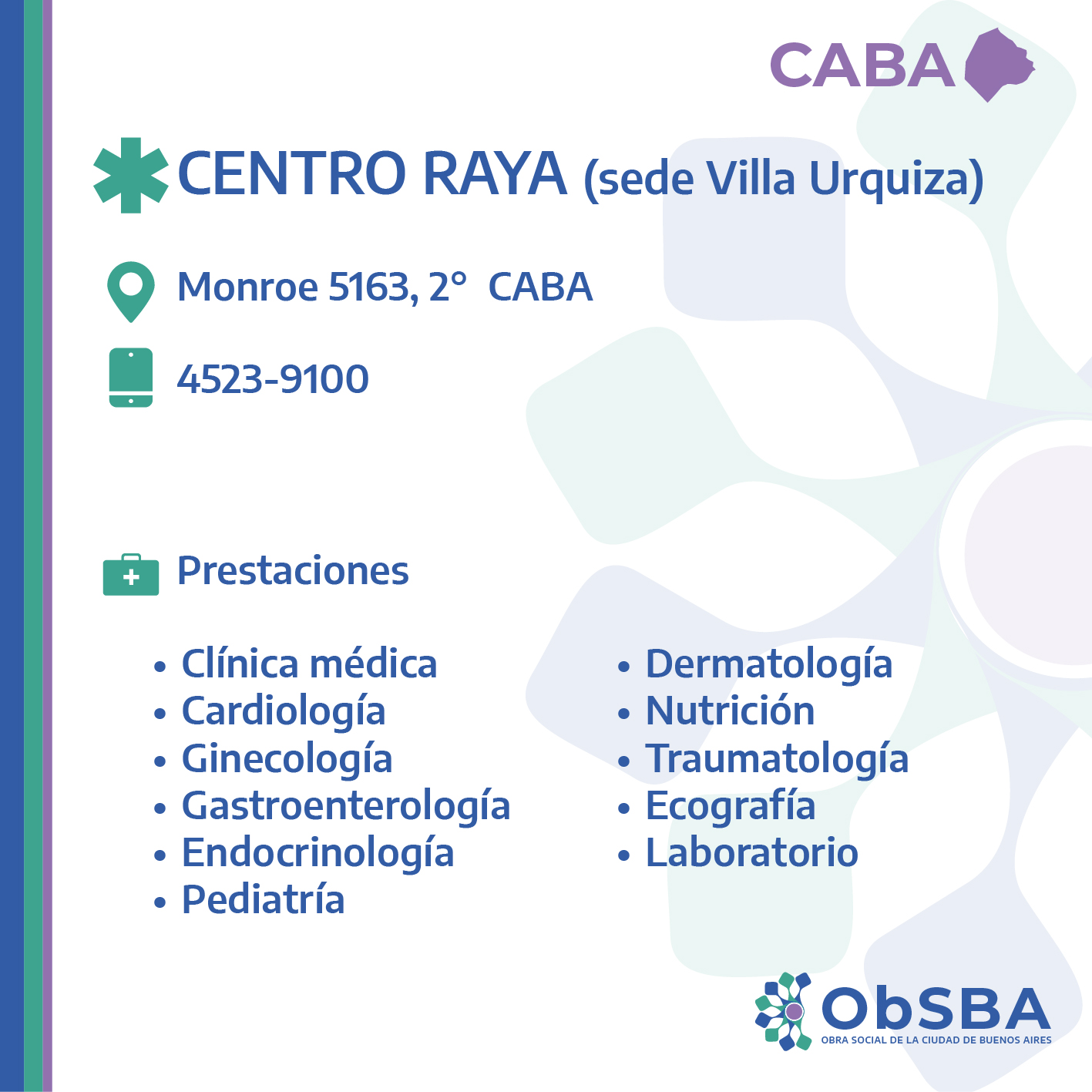 CABA

CENTRO RAYA (sede Villa Urquiza)

Monroe 5163, 2° CABA

4523-9100

Prestaciones

• Clínica médica
• Cardiología
• Ginecología
• Gastroenterología
• Endocrinología
• Pediatría

• Dermatología
• Nutrición
• Traumatología
• Ecografía
• Laboratorio

ObSBA
OBRA SOCIAL DE LA CIUDAD DE BUENOS AIRES